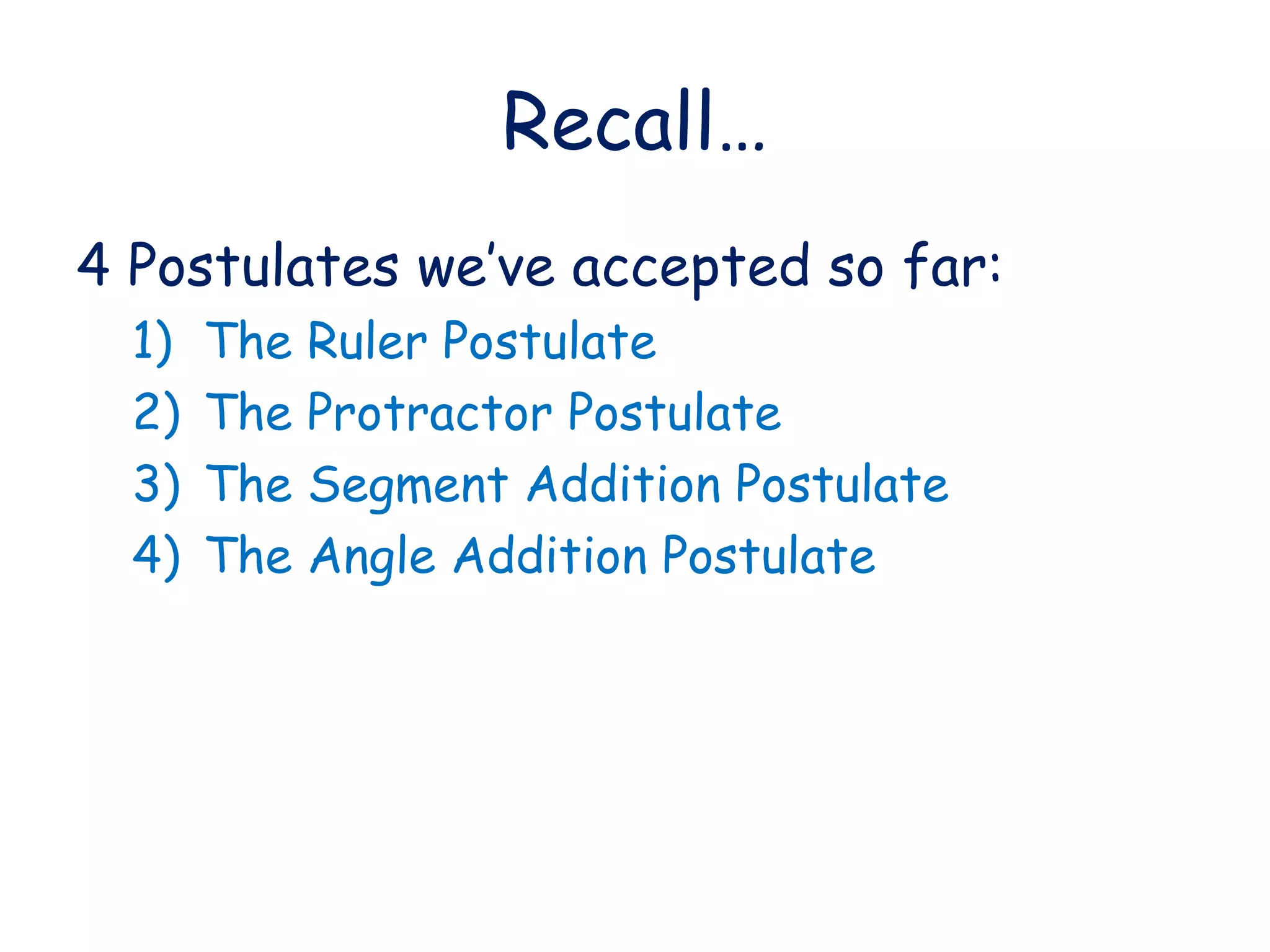 Recall…

4 Postulates we've accepted so far:

1) The Ruler Postulate
2) The Protractor Postulate
3) The Segment Addition Postulate
4) The Angle Addition Postulate